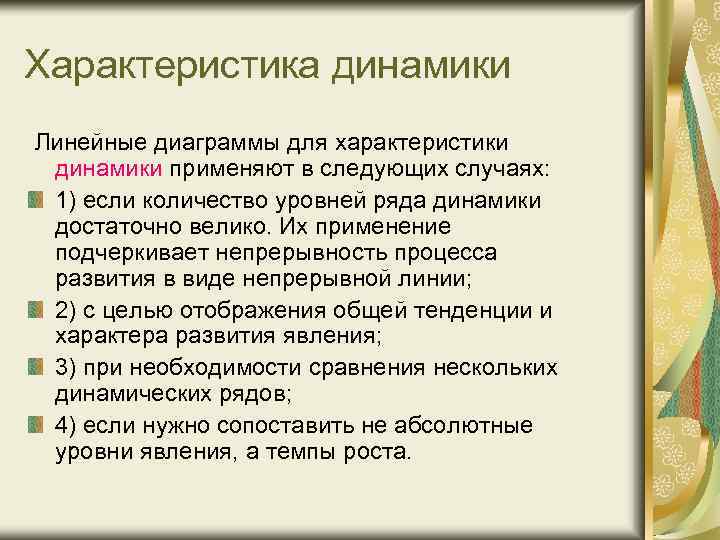 Характеристика динамики

Линейные диаграммы для характеристики динамики применяют в следующих случаях:

1) если количество уровней ряда динамики достаточно велико. Их применение подчеркивает непрерывность процесса развития в виде непрерывной линии;

2) с целью отображения общей тенденции и характера развития явления;

3) при необходимости сравнения нескольких динамических рядов;

4) если нужно сопоставить не абсолютные уровни явления, а темпы роста.